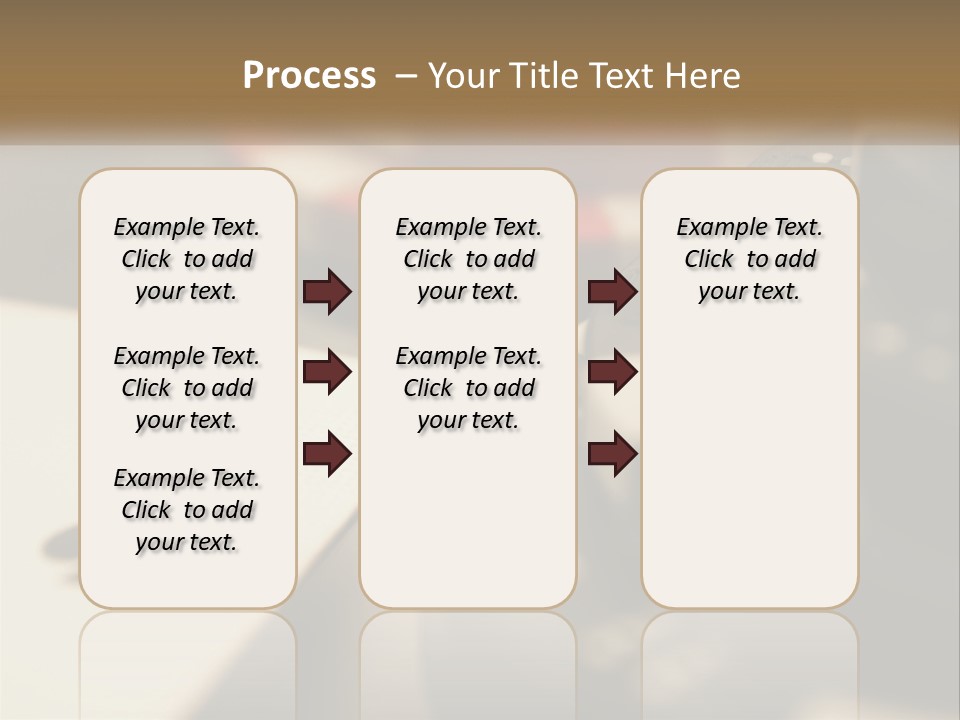 Process – Your Title Text Here

Example Text. Click to add your text.

Example Text. Click to add your text.

Example Text. Click to add your text.

Example Text. Click to add your text.

Example Text. Click to add your text.

Example Text. Click to add your text.